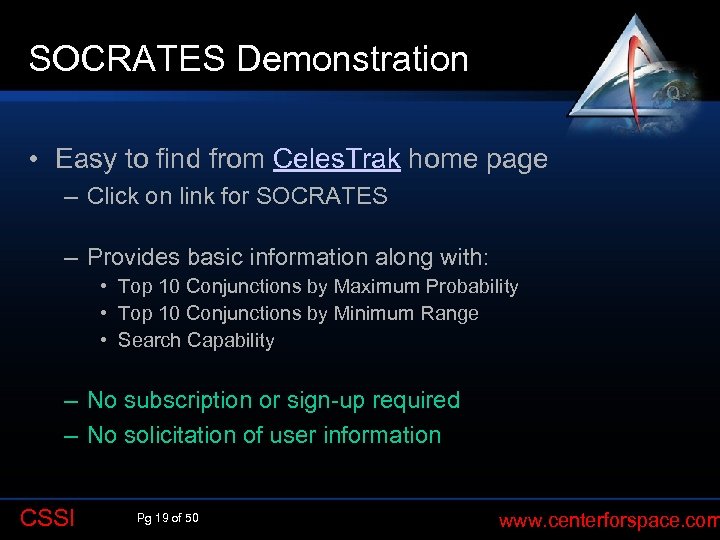 SOCRATES Demonstration

• Easy to find from CelesTrak home page
– Click on link for SOCRATES

– Provides basic information along with:
• Top 10 Conjunctions by Maximum Probability
• Top 10 Conjunctions by Minimum Range
• Search Capability

– No subscription or sign-up required
– No solicitation of user information

CSSI Pg 19 of 50 www.centerforspace.com